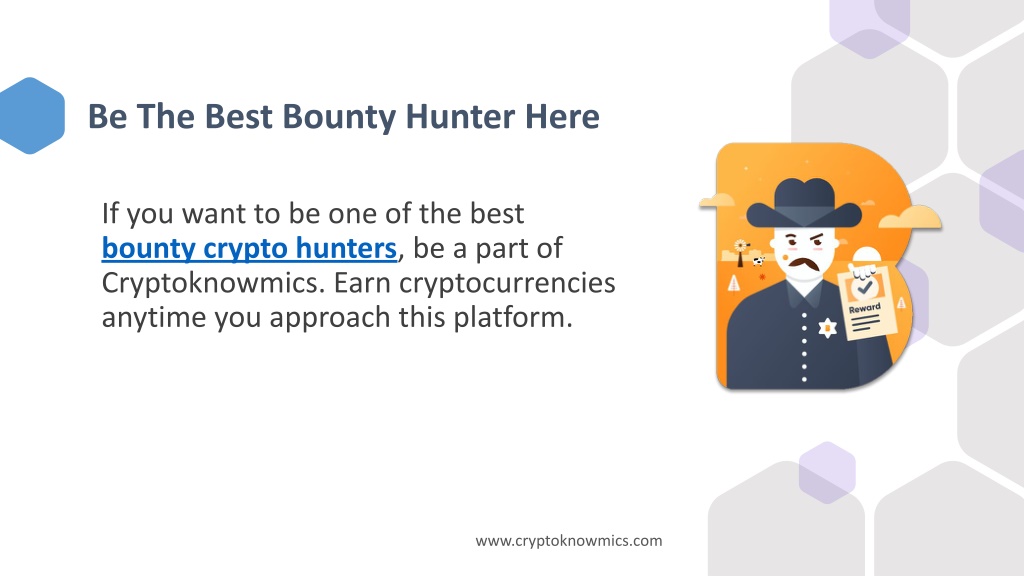 Be The Best Bounty Hunter Here

If you want to be one of the best bounty crypto hunters, be a part of Cryptoknowmics. Earn cryptocurrencies anytime you approach this platform.

Reward

www.cryptoknowmics.com